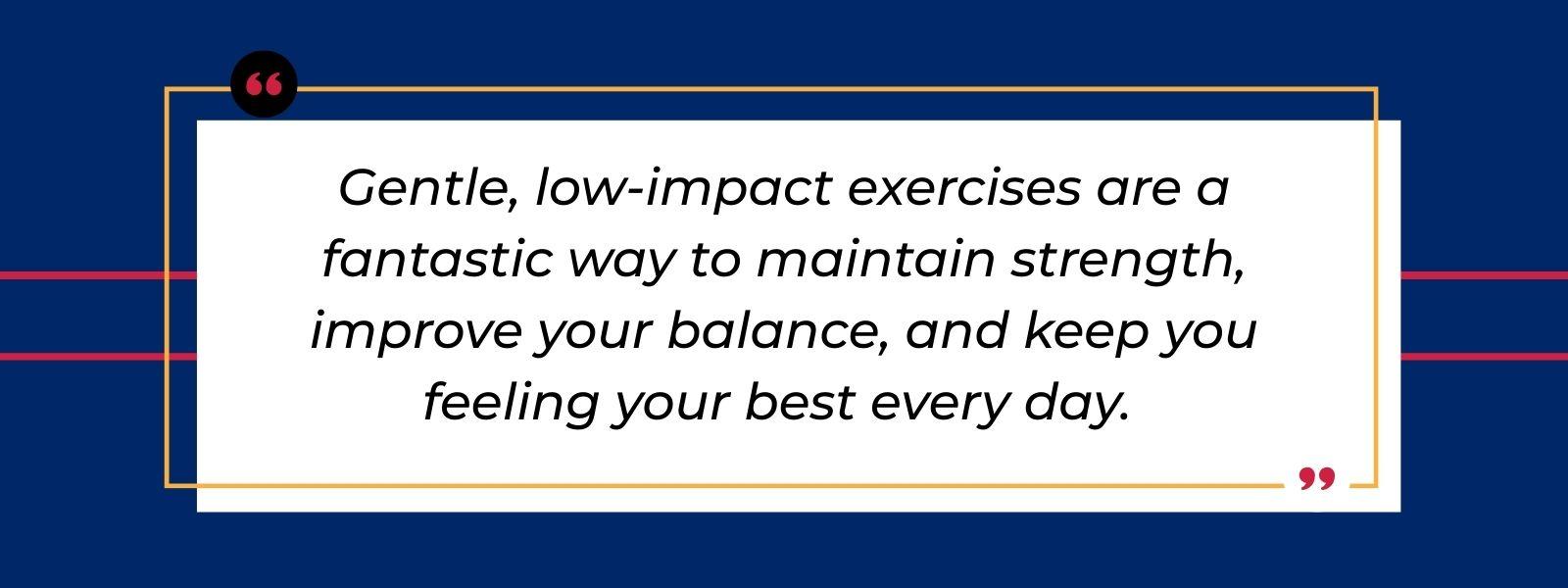 “

Gentle, low-impact exercises are a fantastic way to maintain strength, improve your balance, and keep you feeling your best every day.

”